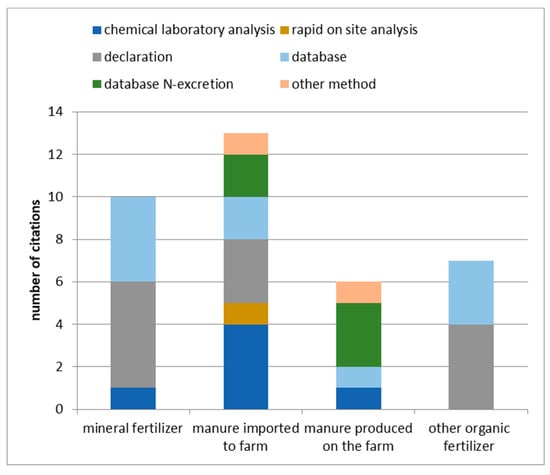 chemical laboratory analysis
rapid on site analysis
declaration
database
database N-excretion
other method

number of citations

14
12
10
8
6
4
2
0

mineral fertilizer
manure imported to farm
manure produced on the farm
other organic fertilizer